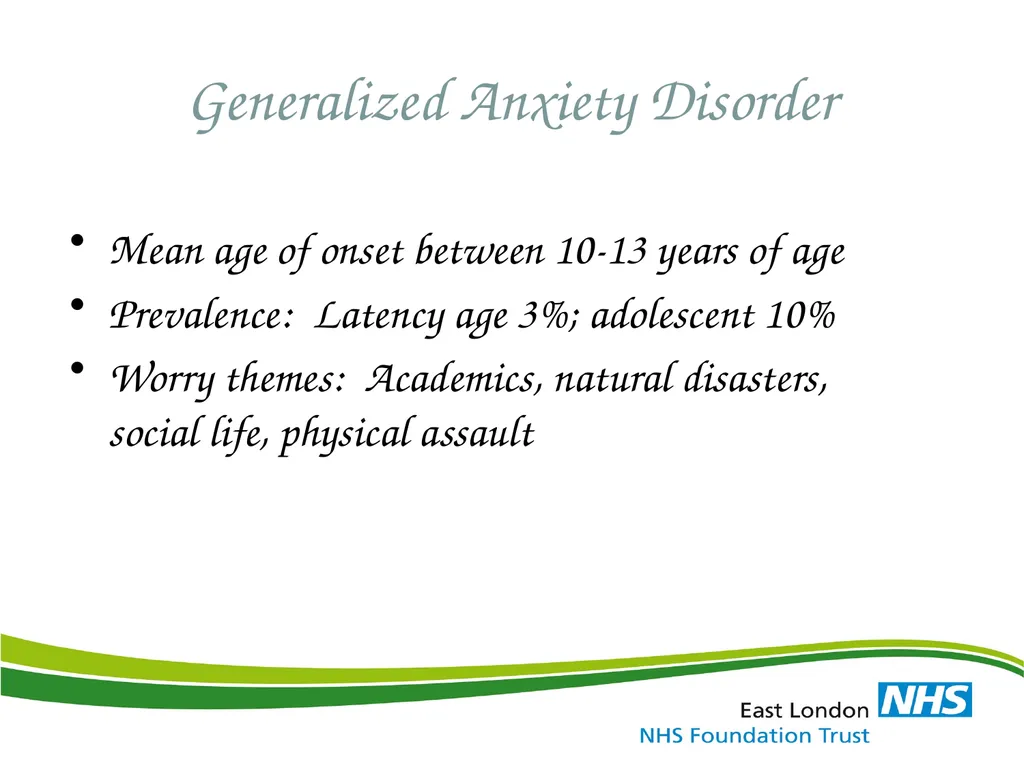 Generalized Anxiety Disorder

• Mean age of onset between 10-13 years of age
• Prevalence: Latency age 3%; adolescent 10%
• Worry themes: Academics, natural disasters, social life, physical assault

East London NHS
NHS Foundation Trust